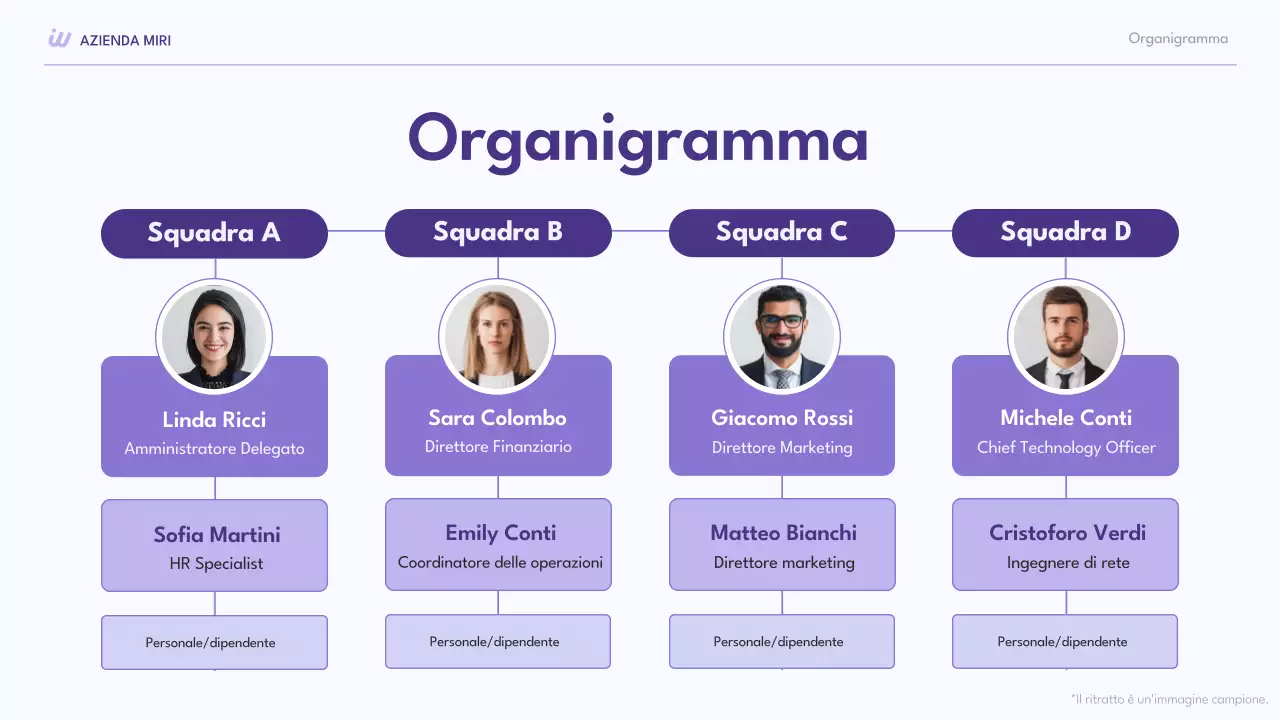 AZIENDA MIRI

Organigramma

Organigramma

Squadra A

Linda Ricci
Amministratore Delegato

Sofia Martini
HR Specialist

Personale/dipendente

Squadra B

Sara Colombo
Direttore Finanziario

Emily Conti
Coordinatore delle operazioni

Personale/dipendente

Squadra C

Giacomo Rossi
Direttore Marketing

Matteo Bianchi
Direttore marketing

Personale/dipendente

Squadra D

Michele Conti
Chief Technology Officer

Cristoforo Verdi
Ingegnere di rete

Personale/dipendente

*Il ritratto è un'immagine campione.